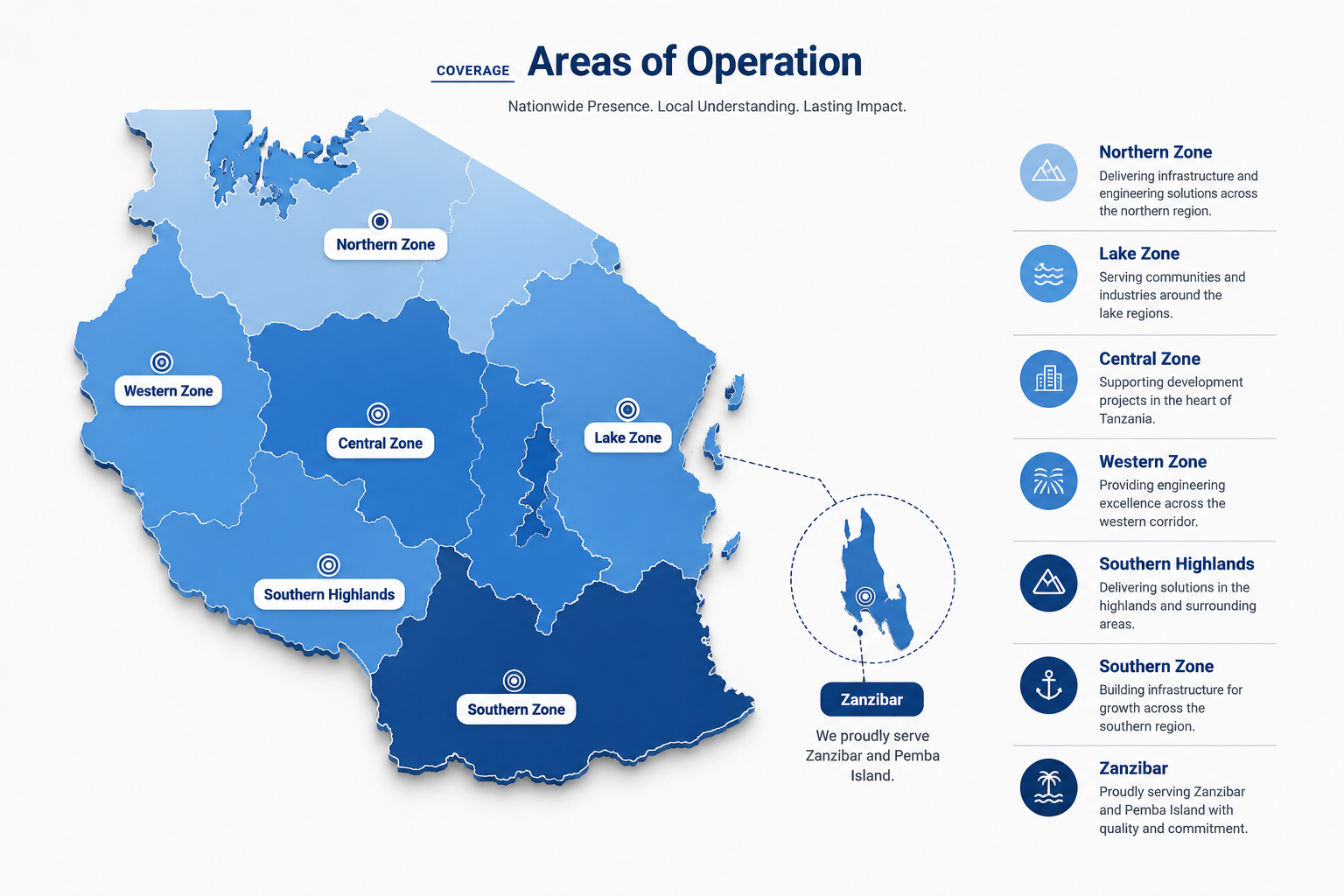 COVERAGE

Areas of Operation

Nationwide Presence. Local Understanding. Lasting Impact.

Northern Zone

Western Zone

Central Zone

Lake Zone

Southern Highlands

Southern Zone

Zanzibar

We proudly serve Zanzibar and Pemba Island.

Northern Zone
Delivering infrastructure and engineering solutions across the northern region.

Lake Zone
Serving communities and industries around the lake regions.

Central Zone
Supporting development projects in the heart of Tanzania.

Western Zone
Providing engineering excellence across the western corridor.

Southern Highlands
Delivering solutions in the highlands and surrounding areas.

Southern Zone
Building infrastructure for growth across the southern region.

Zanzibar
Proudly serving Zanzibar and Pemba Island with quality and commitment.